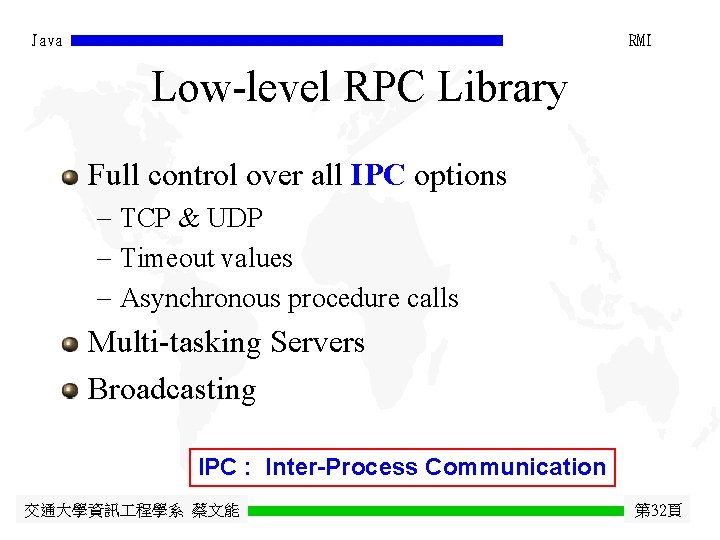 Java

RMI

Low-level RPC Library

Full control over all IPC options

– TCP & UDP

– Timeout values

– Asynchronous procedure calls

Multi-tasking Servers

Broadcasting

IPC : Inter-Process Communication

交通大學資訊工程學系 蔡文能

第32頁